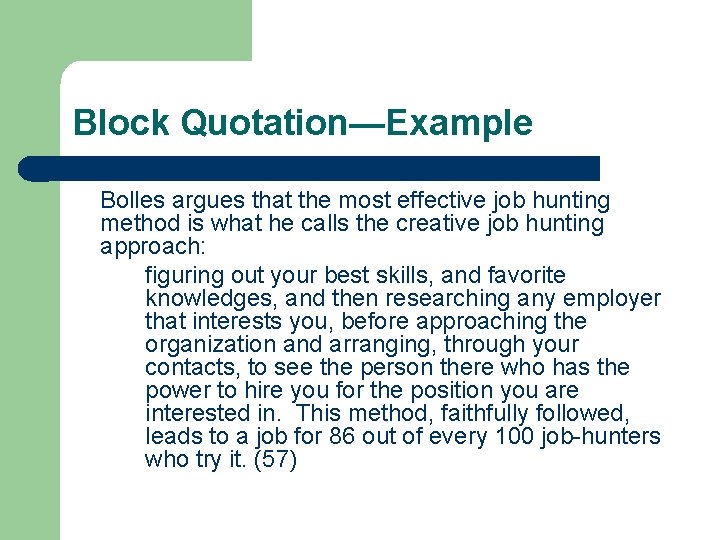 Block Quotation—Example

Bolles argues that the most effective job hunting method is what he calls the creative job hunting approach:

figuring out your best skills, and favorite knowledges, and then researching any employer that interests you, before approaching the organization and arranging, through your contacts, to see the person there who has the power to hire you for the position you are interested in. This method, faithfully followed, leads to a job for 86 out of every 100 job-hunters who try it. (57)